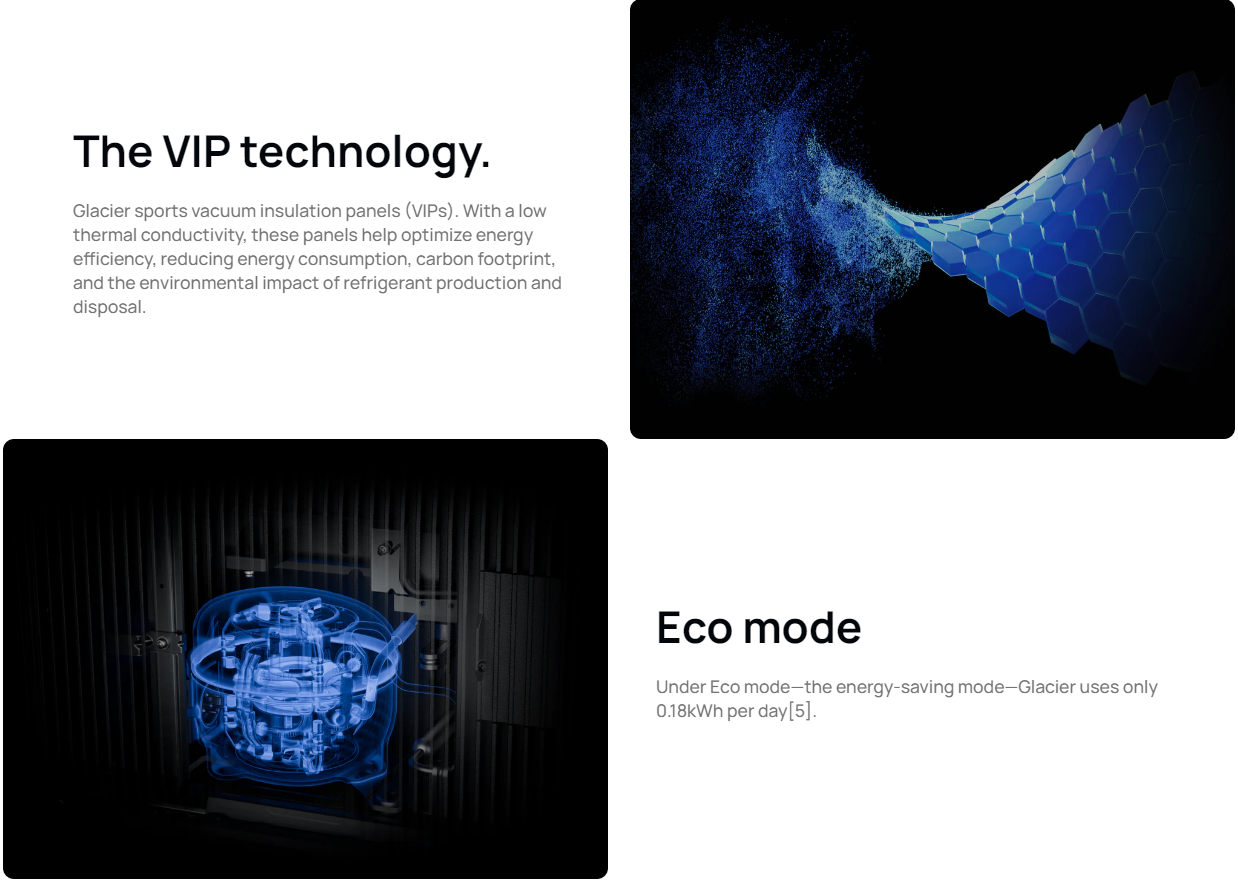 The VIP technology.

Glacier sports vacuum insulation panels (VIPs). With a low thermal conductivity, these panels help optimize energy efficiency, reducing energy consumption, carbon footprint, and the environmental impact of refrigerant production and disposal.

Eco mode

Under Eco mode—the energy-saving mode—Glacier uses only 0.18kWh per day[5].